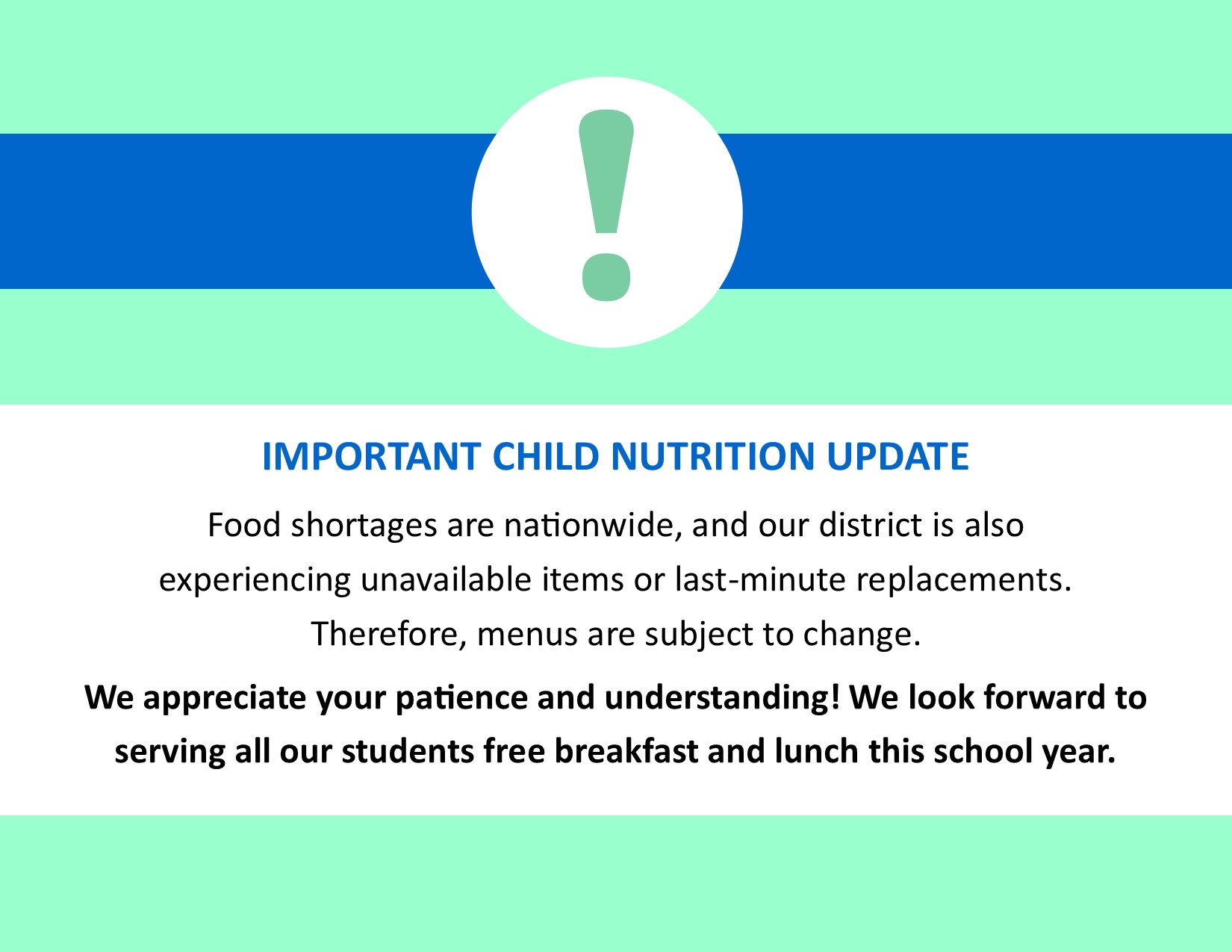 !

IMPORTANT CHILD NUTRITION UPDATE

Food shortages are nationwide, and our district is also experiencing unavailable items or last-minute replacements. Therefore, menus are subject to change.

We appreciate your patience and understanding! We look forward to serving all our students free breakfast and lunch this school year.